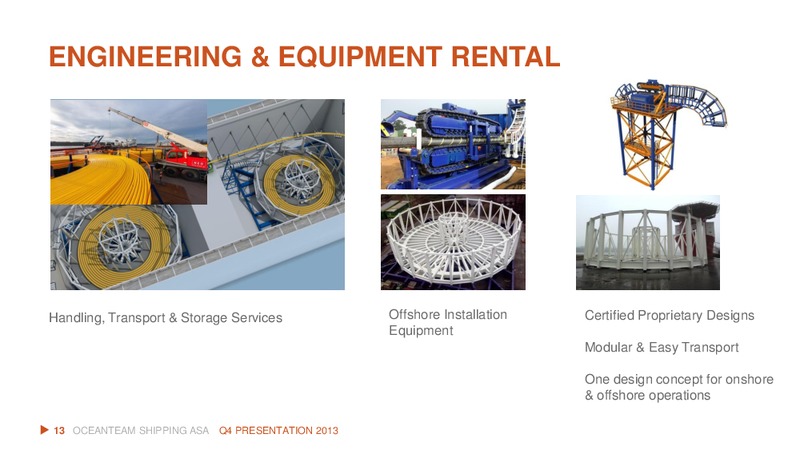 ENGINEERING & EQUIPMENT RENTAL

Handling, Transport & Storage Services

Offshore Installation Equipment

Certified Proprietary Designs

Modular & Easy Transport

One design concept for onshore & offshore operations

13 OCEANTEAM SHIPPING ASA Q4 PRESENTATION 2013